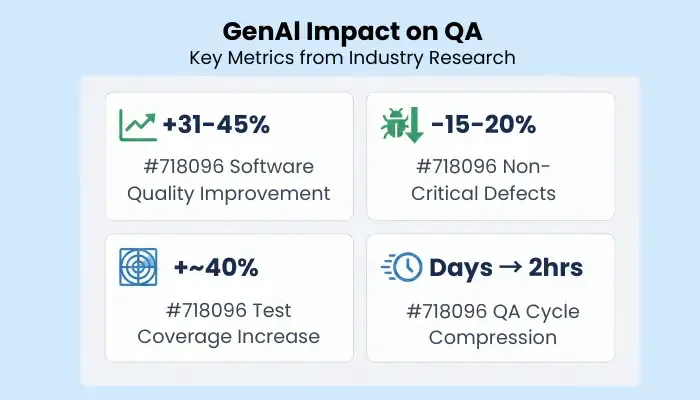 GenAI Impact on QA
Key Metrics from Industry Research

+31-45%
#718096 Software Quality Improvement

-15-20%
#718096 Non-Critical Defects

+~40%
#718096 Test Coverage Increase

Days → 2hrs
#718096 QA Cycle Compression